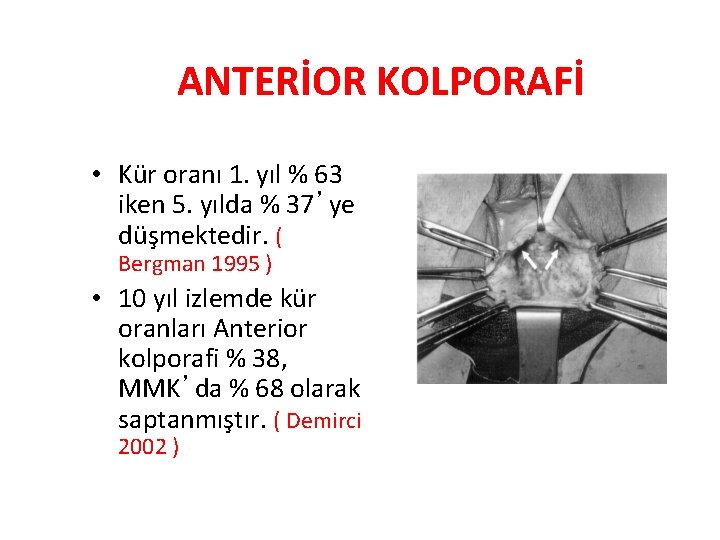 ANTERİOR KOLPORAFİ

• Kür oranı 1. yıl % 63 iken 5. yılda % 37' ye düşmektedir. ( Bergman 1995 )
• 10 yıl izlemde kür oranları Anterior kolporafi % 38, MMK' da % 68 olarak saptanmıştır. ( Demirci 2002 )